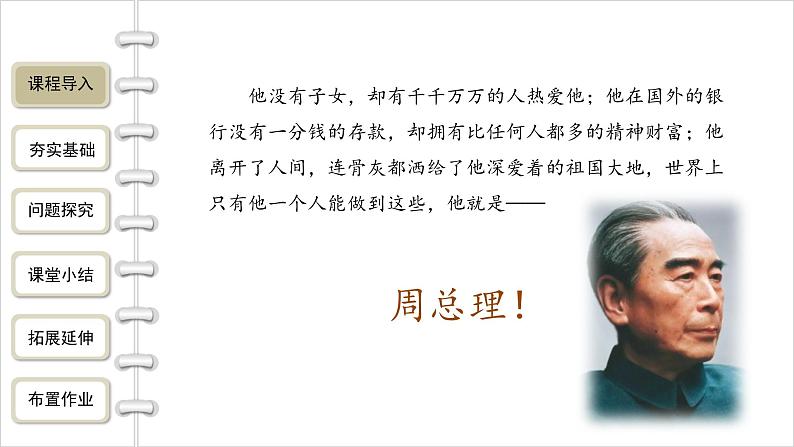 课程导入

夯实基础

问题探究

课堂小结

拓展延伸

布置作业

他没有子女，却有千千万万的人热爱他；他在国外的银行没有一分钱的存款，却拥有比任何人都多的精神财富；他离开了人间，连骨灰都洒给了他深爱着的祖国大地，世界上只有他一个人能做到这些，他就是——

周总理！